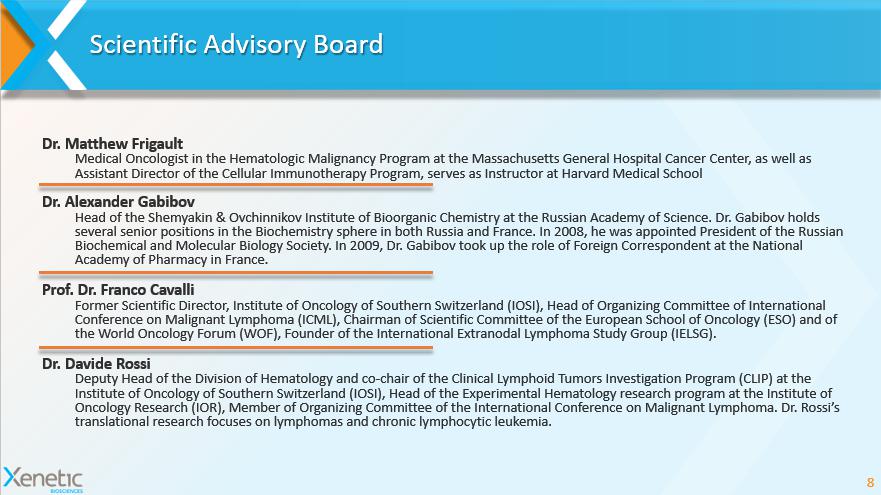 Scientific Advisory Board

Dr. Matthew Frigault
Medical Oncologist in the Hematologic Malignancy Program at the Massachusetts General Hospital Cancer Center, as well as Assistant Director of the Cellular Immunotherapy Program, serves as Instructor at Harvard Medical School

Dr. Alexander Gabibov
Head of the Shemyakin & Ovchinnikov Institute of Bioorganic Chemistry at the Russian Academy of Science. Dr. Gabibov holds several senior positions in the Biochemistry sphere in both Russia and France. In 2008, he was appointed President of the Russian Biochemical and Molecular Biology Society. In 2009, Dr. Gabibov took up the role of Foreign Correspondent at the National Academy of Pharmacy in France.

Prof. Dr. Franco Cavalli
Former Scientific Director, Institute of Oncology of Southern Switzerland (IOSI), Head of Organizing Committee of International Conference on Malignant Lymphoma (ICML), Chairman of Scientific Committee of the European School of Oncology (ESO) and of the World Oncology Forum (WOF), Founder of the International Extranodal Lymphoma Study Group (IELSG).

Dr. Davide Rossi
Deputy Head of the Division of Hematology and co-chair of the Clinical Lymphoid Tumors Investigation Program (CLIP) at the Institute of Oncology of Southern Switzerland (IOSI), Head of the Experimental Hematology research program at the Institute of Oncology Research (IOR), Member of Organizing Committee of the International Conference on Malignant Lymphoma. Dr. Rossi's translational research focuses on lymphomas and chronic lymphocytic leukemia.

Xenetic
BIOSCIENCES

8